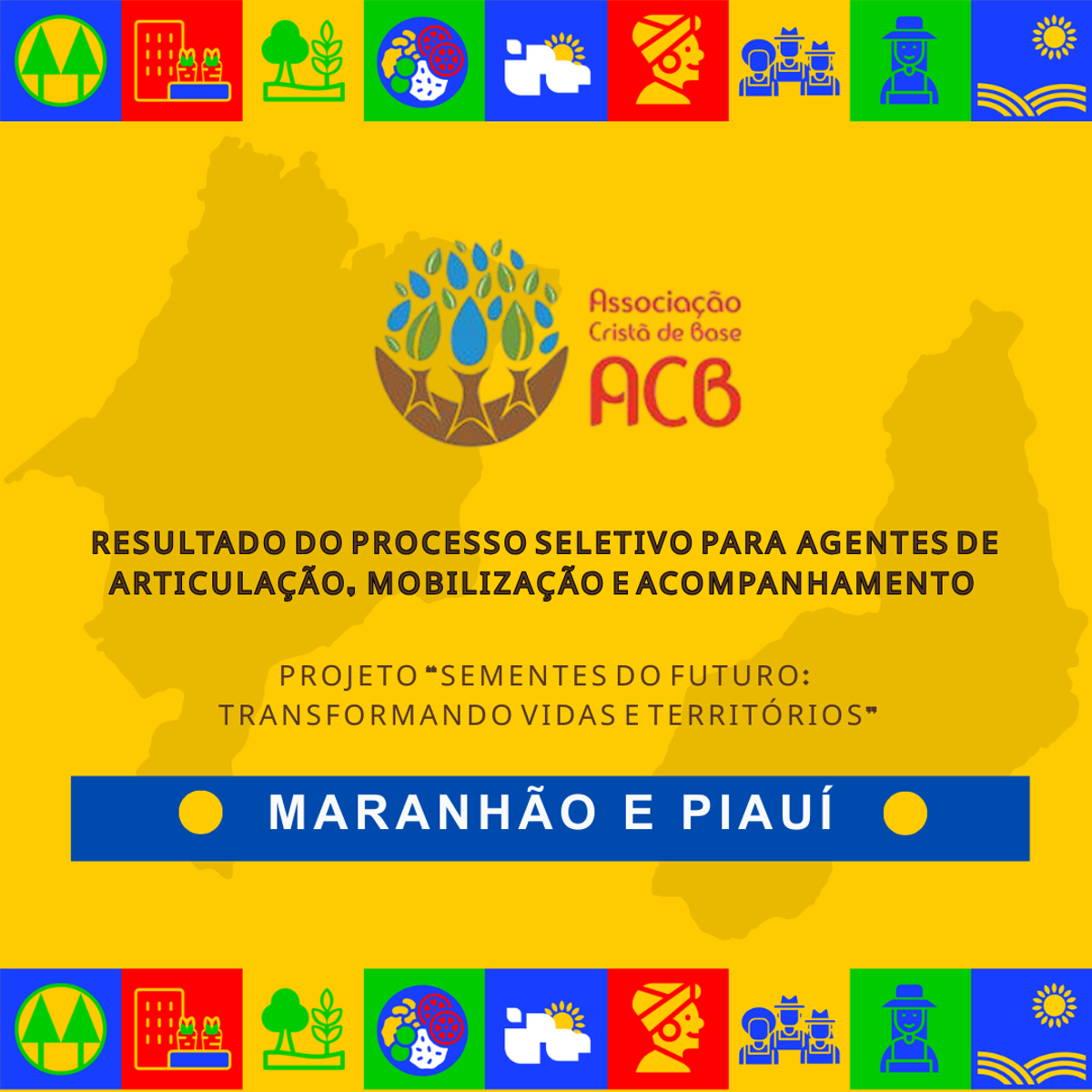 Associação
Cristã de Base
ACB

RESULTADO DO PROCESSO SELETIVO PARA AGENTES DE ARTICULAÇÃO, MOBILIZAÇÃO E ACOMPANHAMENTO

PROJETO "SEMENTES DO FUTURO: TRANSFORMANDO VIDAS E TERRITÓRIOS"

MARANHÃO E PIAUÍ